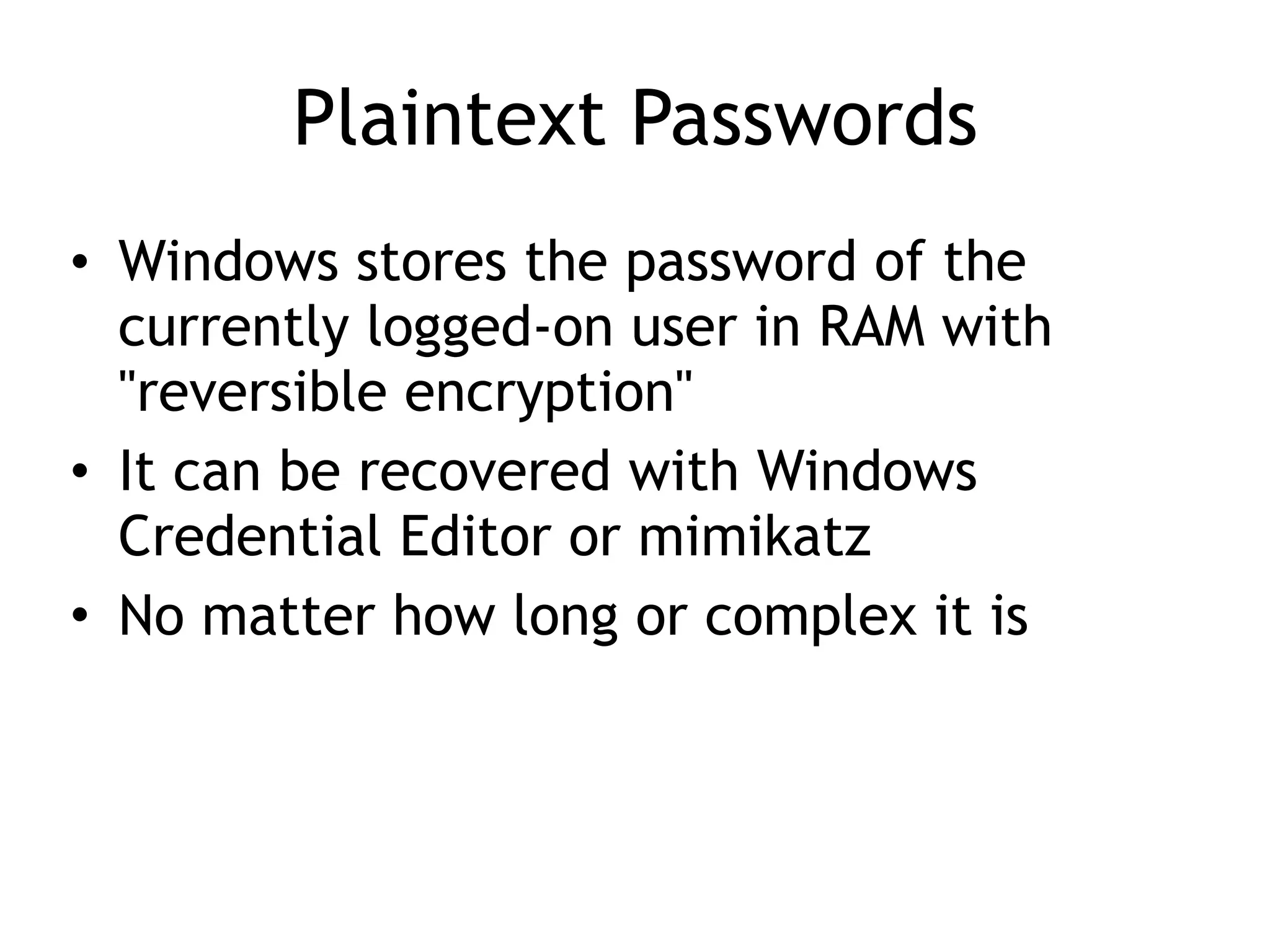 Plaintext Passwords

• Windows stores the password of the currently logged-on user in RAM with "reversible encryption"
• It can be recovered with Windows Credential Editor or mimikatz
• No matter how long or complex it is